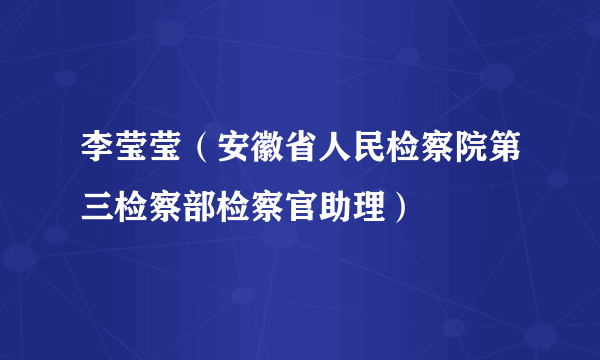 李莹莹（安徽省人民检察院第三检察部检察官助理）